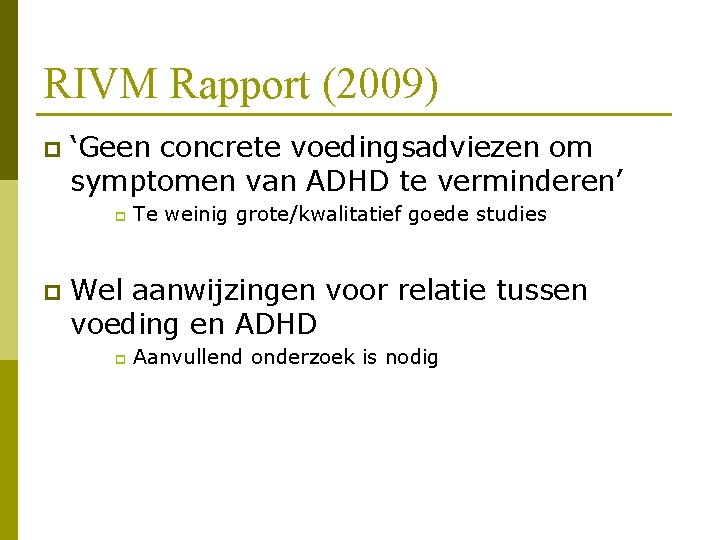 RIVM Rapport (2009)

‘Geen concrete voedingsadviezen om symptomen van ADHD te verminderen’

Te weinig grote/kwalitatief goede studies

Wel aanwijzingen voor relatie tussen voeding en ADHD

Aanvullend onderzoek is nodig